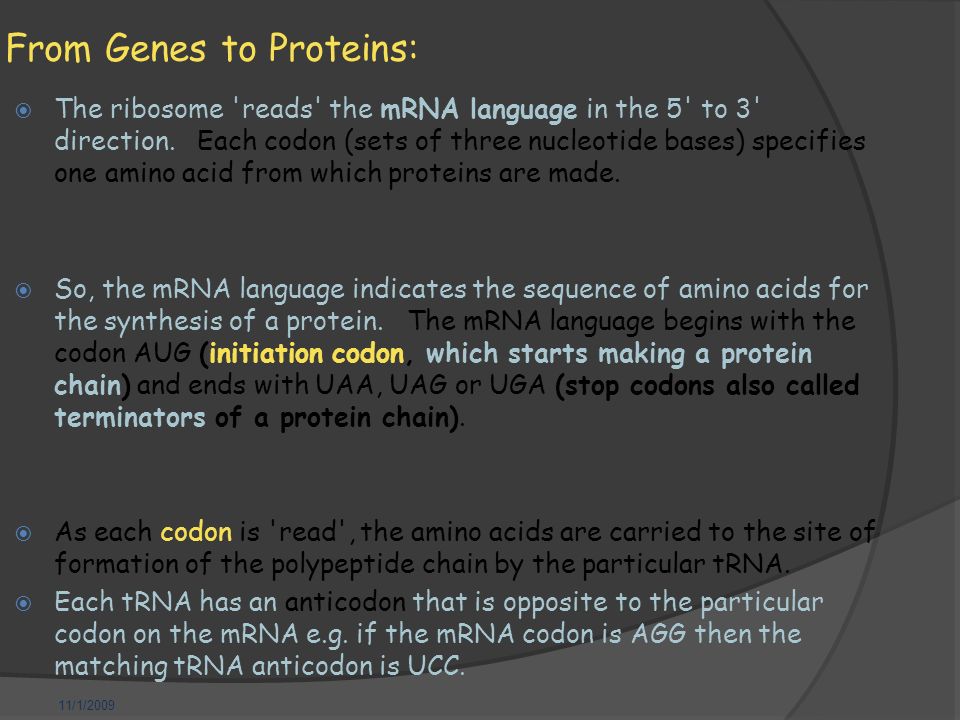 From Genes to Proteins:

The ribosome 'reads' the mRNA language in the 5' to 3' direction. Each codon (sets of three nucleotide bases) specifies one amino acid from which proteins are made.

So, the mRNA language indicates the sequence of amino acids for the synthesis of a protein. The mRNA language begins with the codon AUG (initiation codon, which starts making a protein chain) and ends with UAA, UAG or UGA (stop codons also called terminators of a protein chain).

As each codon is 'read', the amino acids are carried to the site of formation of the polypeptide chain by the particular tRNA.

Each tRNA has an anticodon that is opposite to the particular codon on the mRNA e.g. if the mRNA codon is AGG then the matching tRNA anticodon is UCC.

11/1/2009